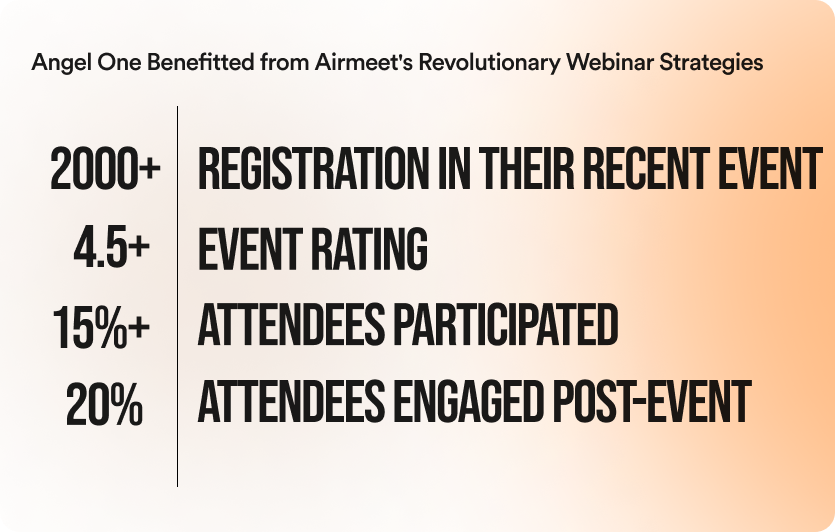 Angel One Benefitted from Airmeet's Revolutionary Webinar Strategies

2000+ REGISTRATION IN THEIR RECENT EVENT

4.5+ EVENT RATING

15%+ ATTENDEES PARTICIPATED

20% ATTENDEES ENGAGED POST-EVENT